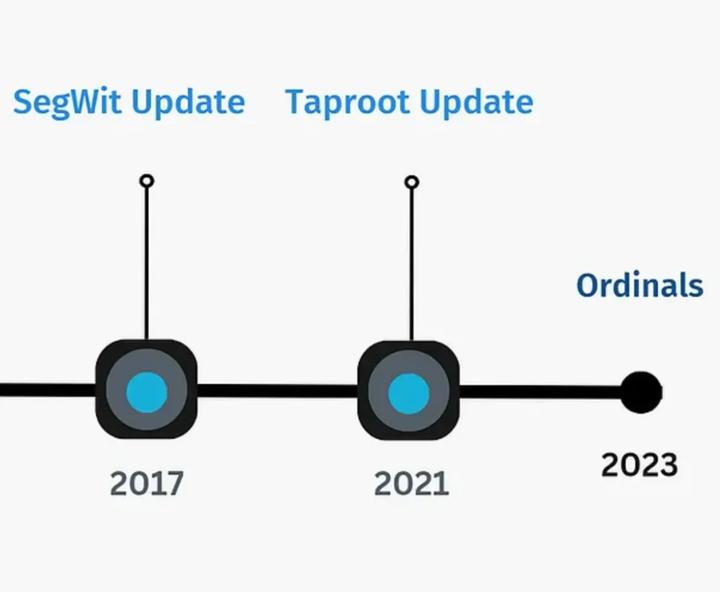 SegWit Update

Taproot Update

Ordinals

2017

2021

2023